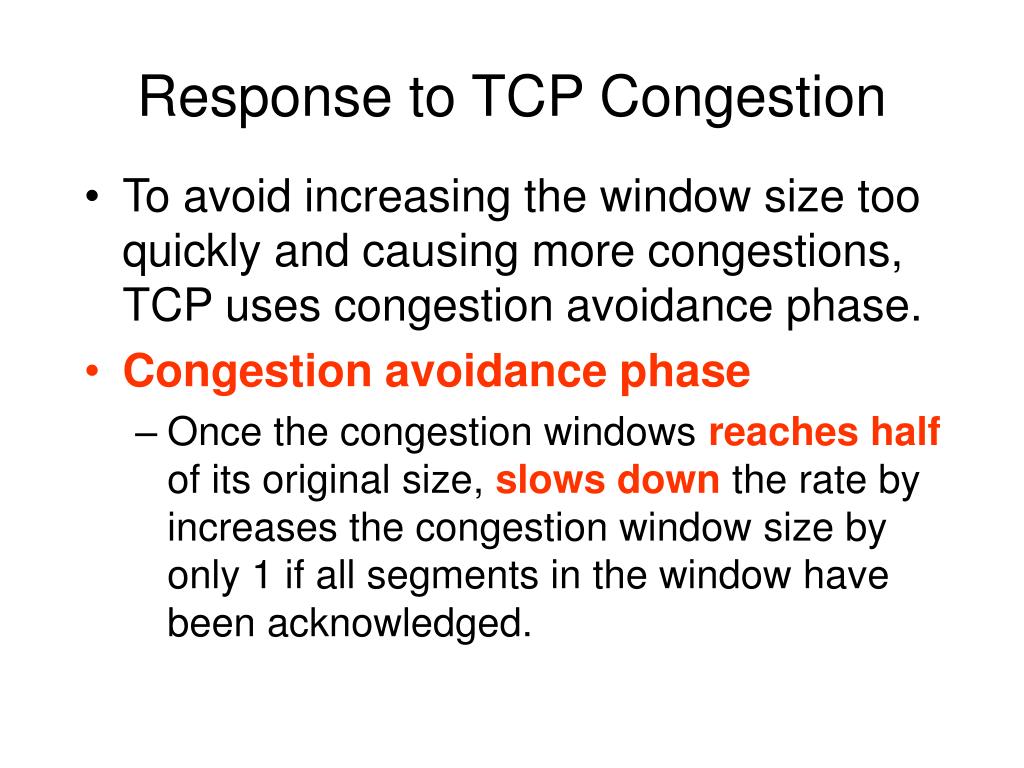 Response to TCP Congestion

• To avoid increasing the window size too quickly and causing more congestions, TCP uses congestion avoidance phase.

• Congestion avoidance phase

– Once the congestion windows reaches half of its original size, slows down the rate by increases the congestion window size by only 1 if all segments in the window have been acknowledged.